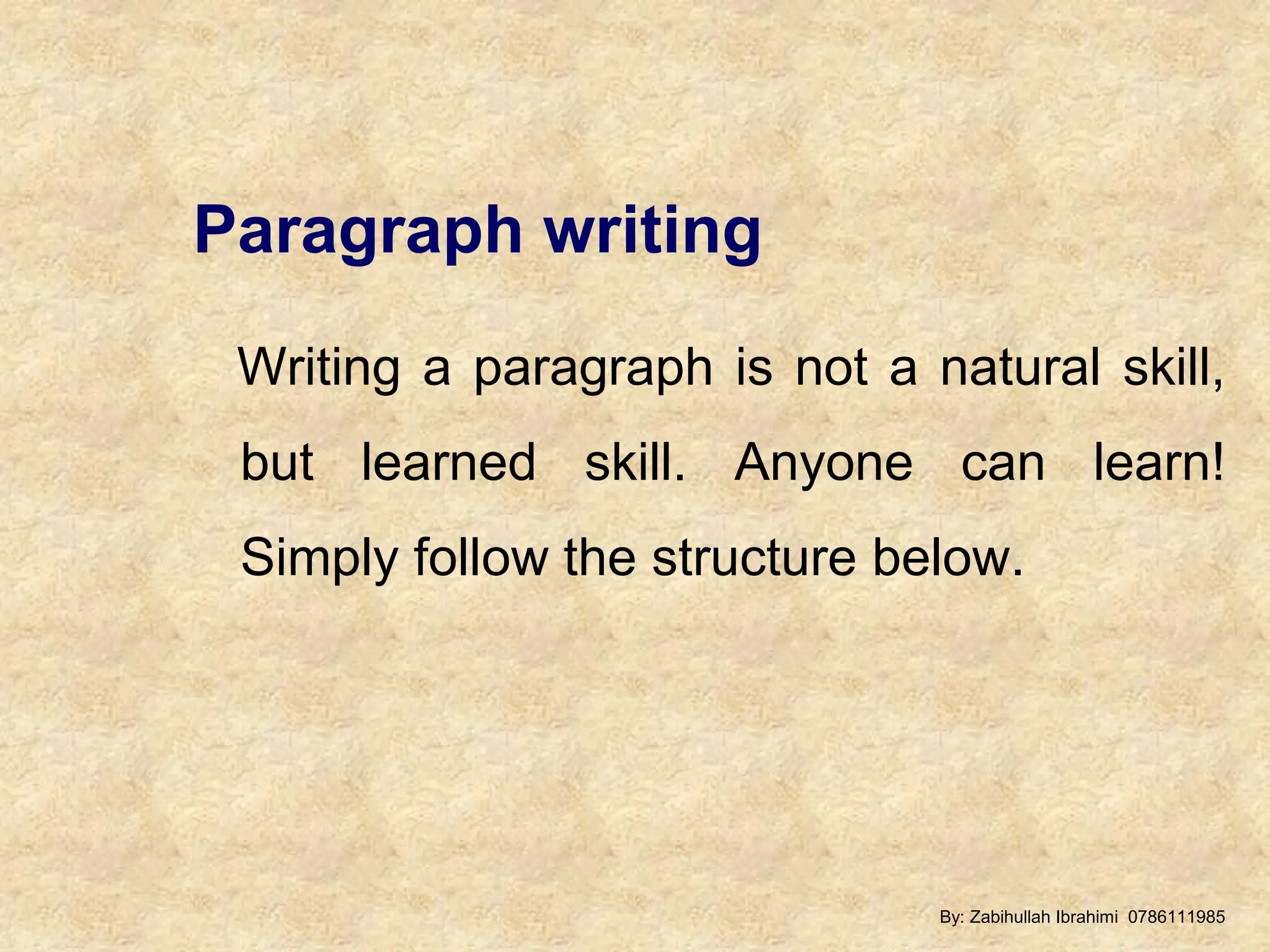 Paragraph writing

Writing a paragraph is not a natural skill, but learned skill. Anyone can learn! Simply follow the structure below.

By: Zabihullah Ibrahimi 0786111985